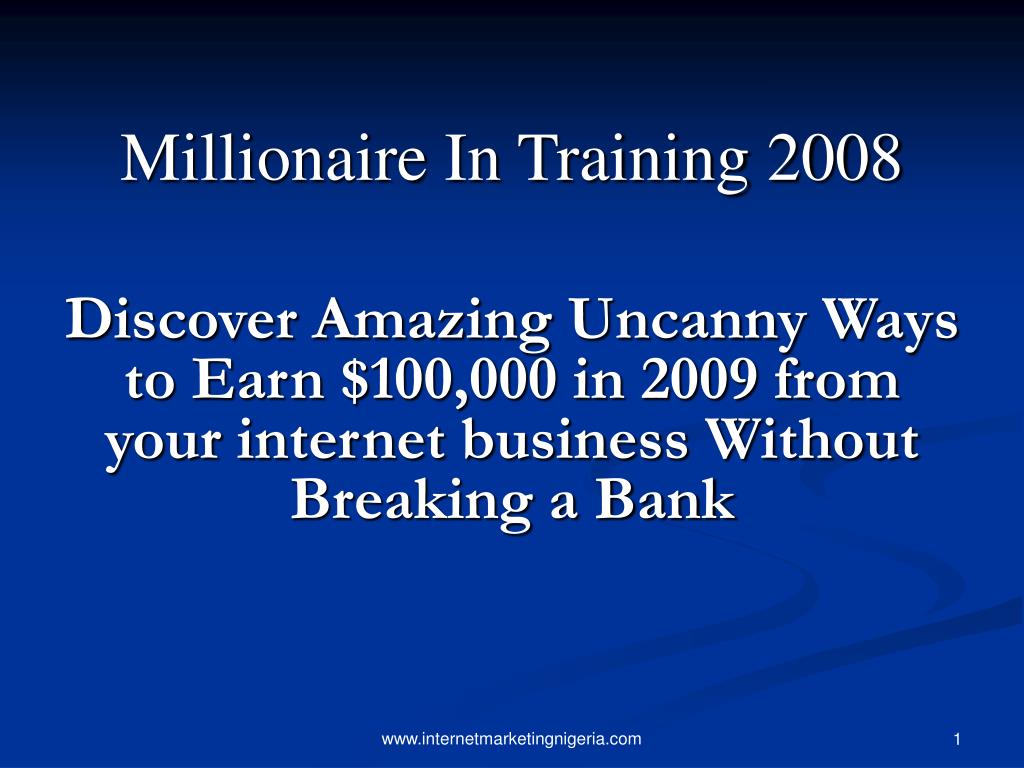 Millionaire In Training 2008

Discover Amazing Uncanny Ways to Earn \$100,000 in 2009 from your internet business Without Breaking a Bank

www.internetmarketingnigeria.com

1